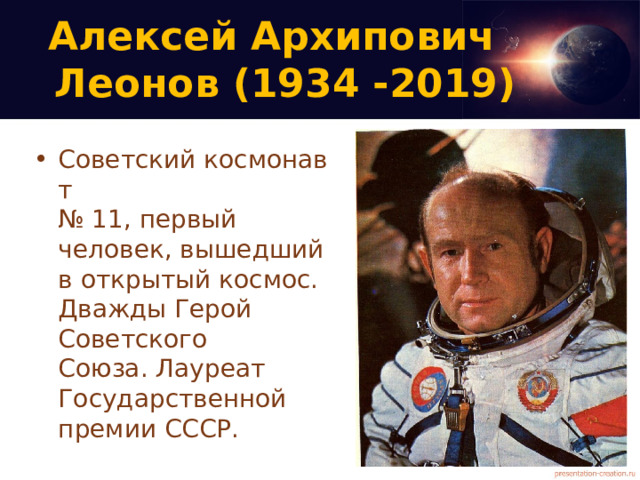 Алексей Архипович Леонов (1934 -2019)

• Советский космонавт № 11, первый человек, вышедший в открытый космос. Дважды Герой Советского Союза. Лауреат Государственной премии СССР.

presentation-creation.ru